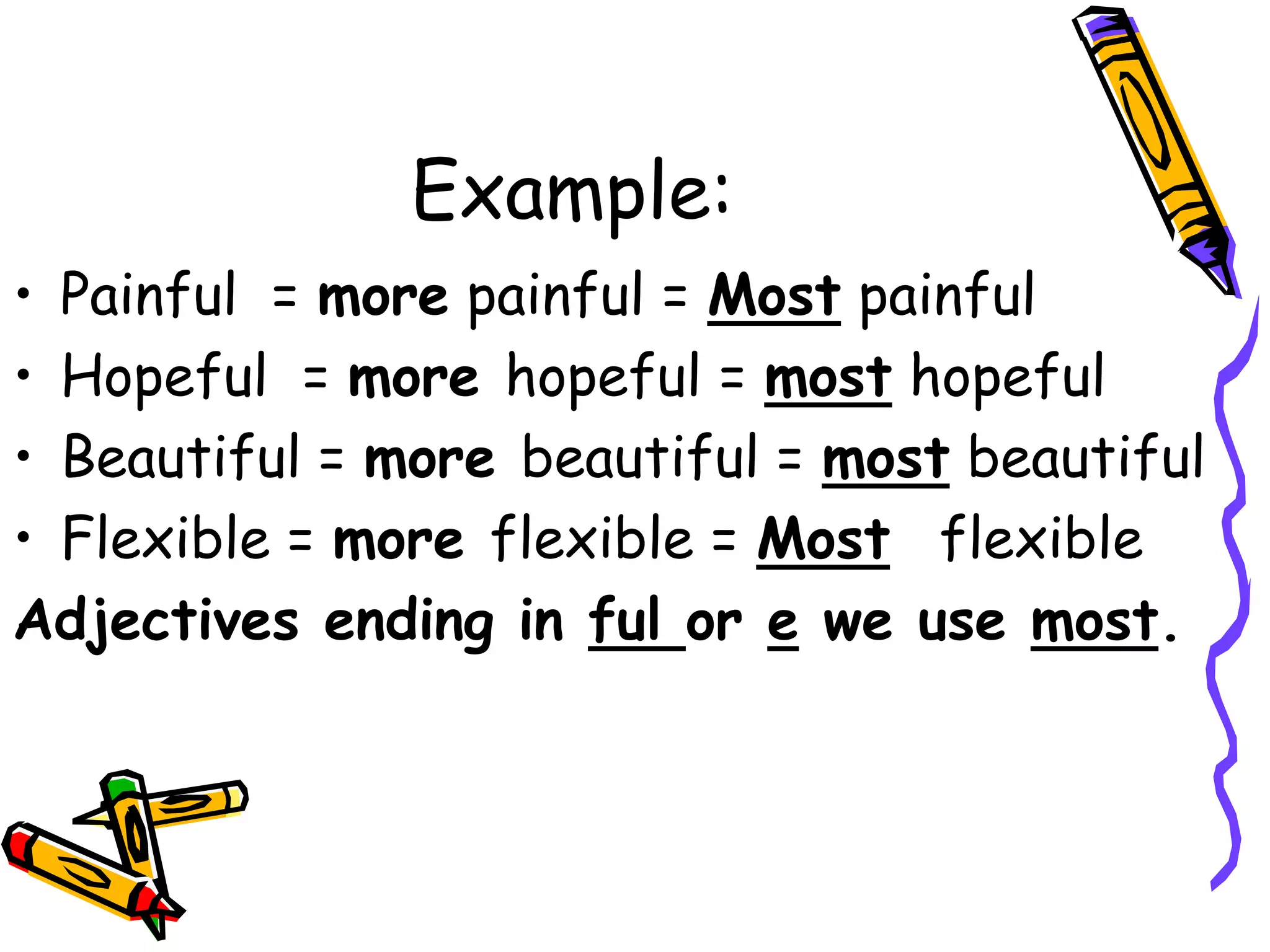 Example:

• Painful = more painful = Most painful
• Hopeful = more hopeful = most hopeful
• Beautiful = more beautiful = most beautiful
• Flexible = more flexible = Most flexible

Adjectives ending in ful or e we use most.